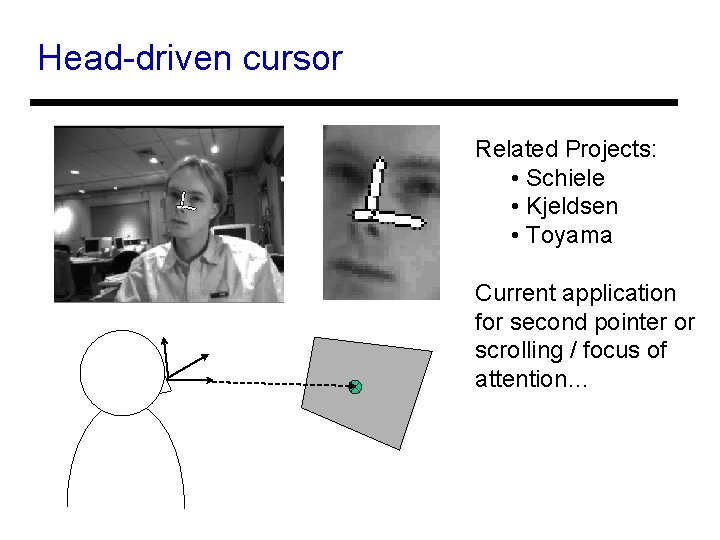 Head-driven cursor

Related Projects:
• Schiele
• Kjeldsen
• Toyama

Current application for second pointer or scrolling / focus of attention...